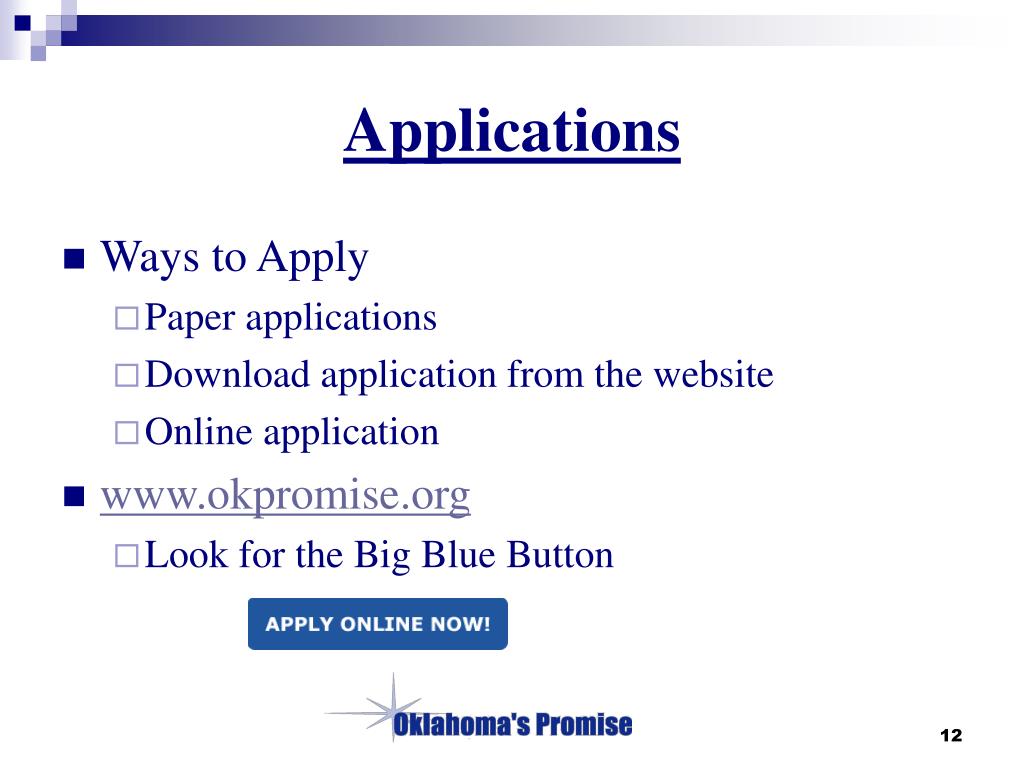 Applications

Ways to Apply

Paper applications

Download application from the website

Online application

www.okpromise.org

Look for the Big Blue Button

APPLY ONLINE NOW!

Oklahoma's Promise

12